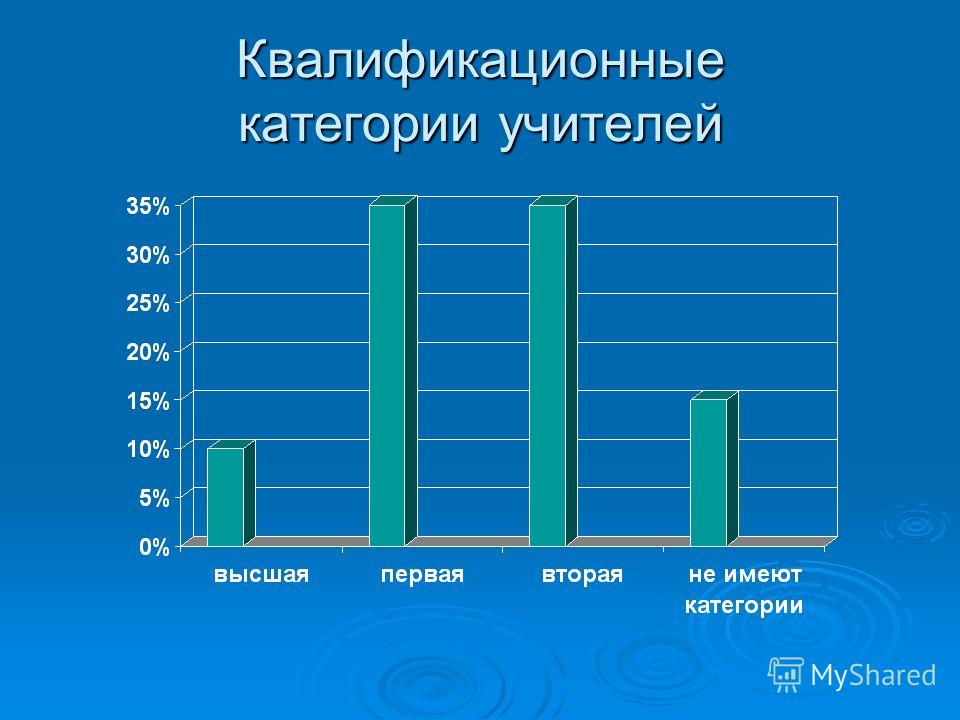 Квалификационные категории учителей

35%
30%
25%
20%
15%
10%
5%
0%

высшая
первая
вторая
не имеют категории

MyShared